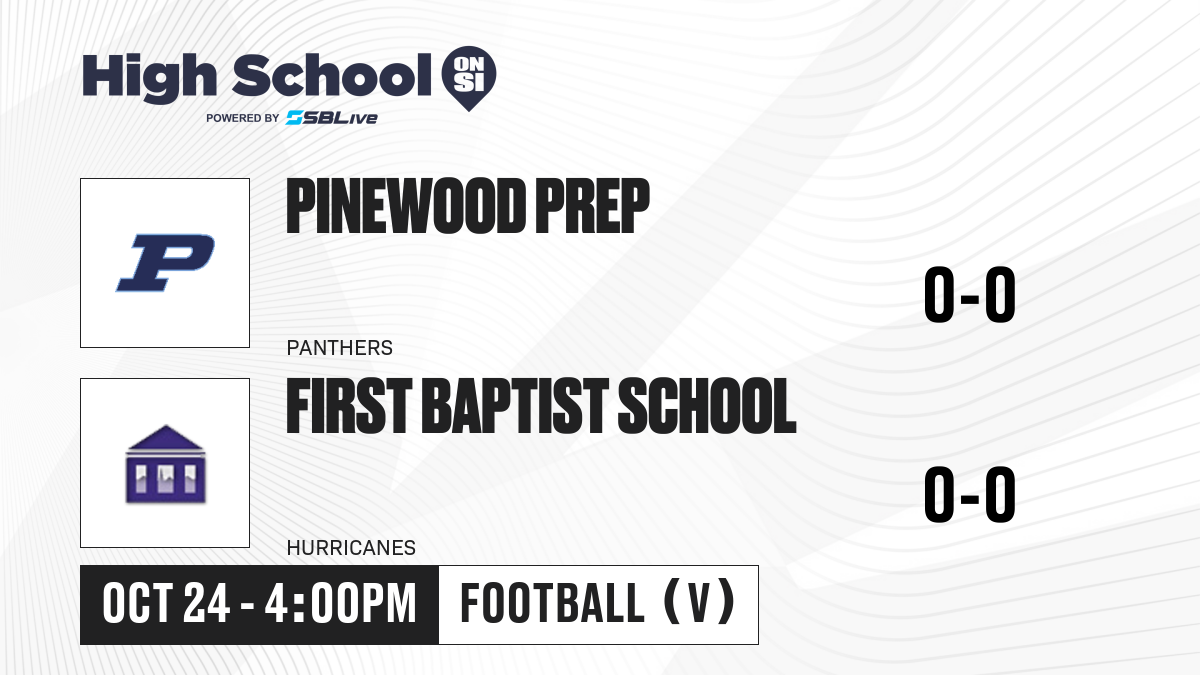 High School ON SI
POWERED BY SBLive

P

PINEWOOD PREP

0-0

PANTHERS

FIRST BAPTIST SCHOOL

0-0

HURRICANES

OCT 24 - 4:00PM

FOOTBALL (V)